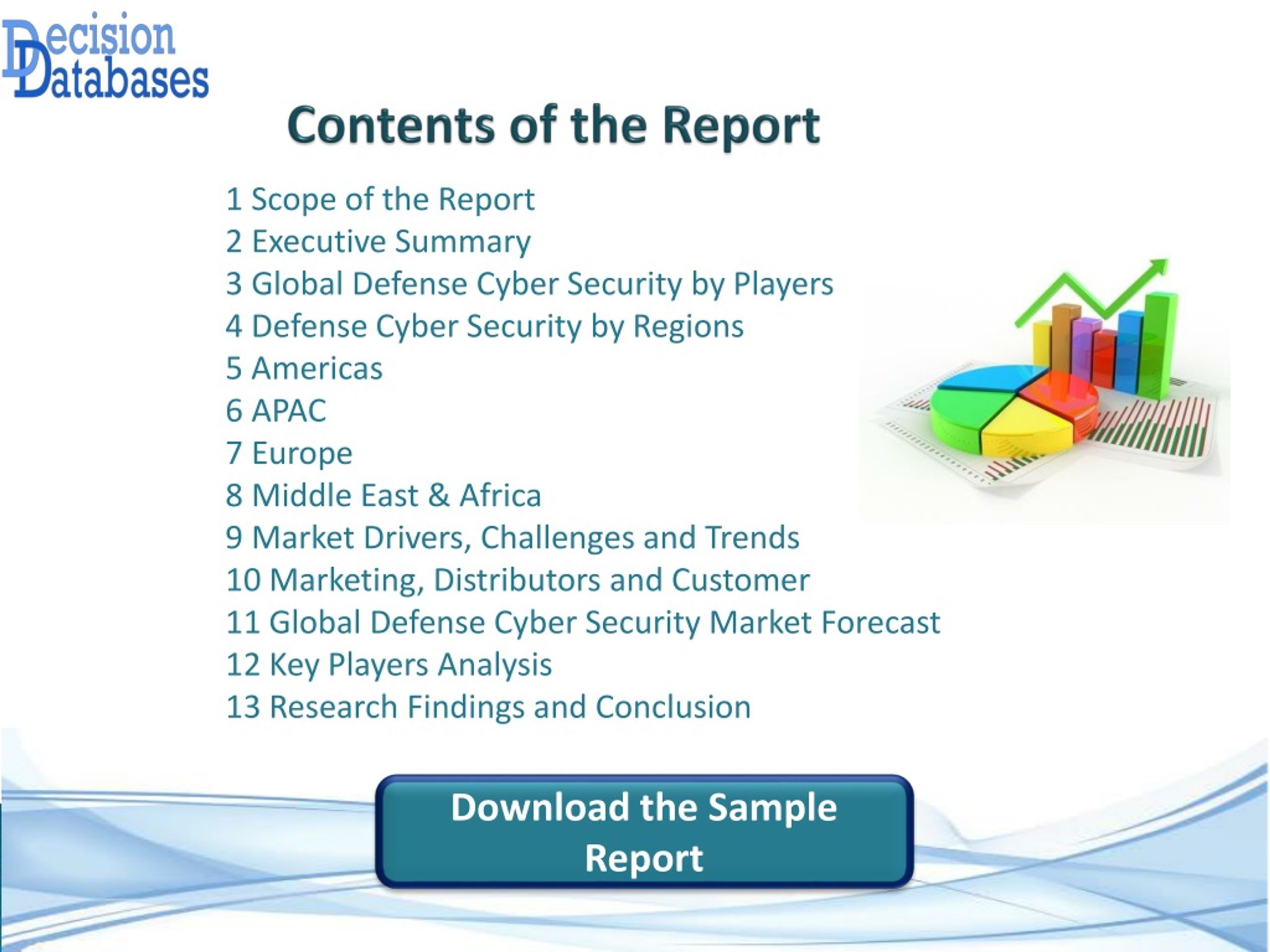 Decision Databases

Contents of the Report

1 Scope of the Report
2 Executive Summary
3 Global Defense Cyber Security by Players
4 Defense Cyber Security by Regions
5 Americas
6 APAC
7 Europe
8 Middle East & Africa
9 Market Drivers, Challenges and Trends
10 Marketing, Distributors and Customer
11 Global Defense Cyber Security Market Forecast
12 Key Players Analysis
13 Research Findings and Conclusion

Download the Sample Report